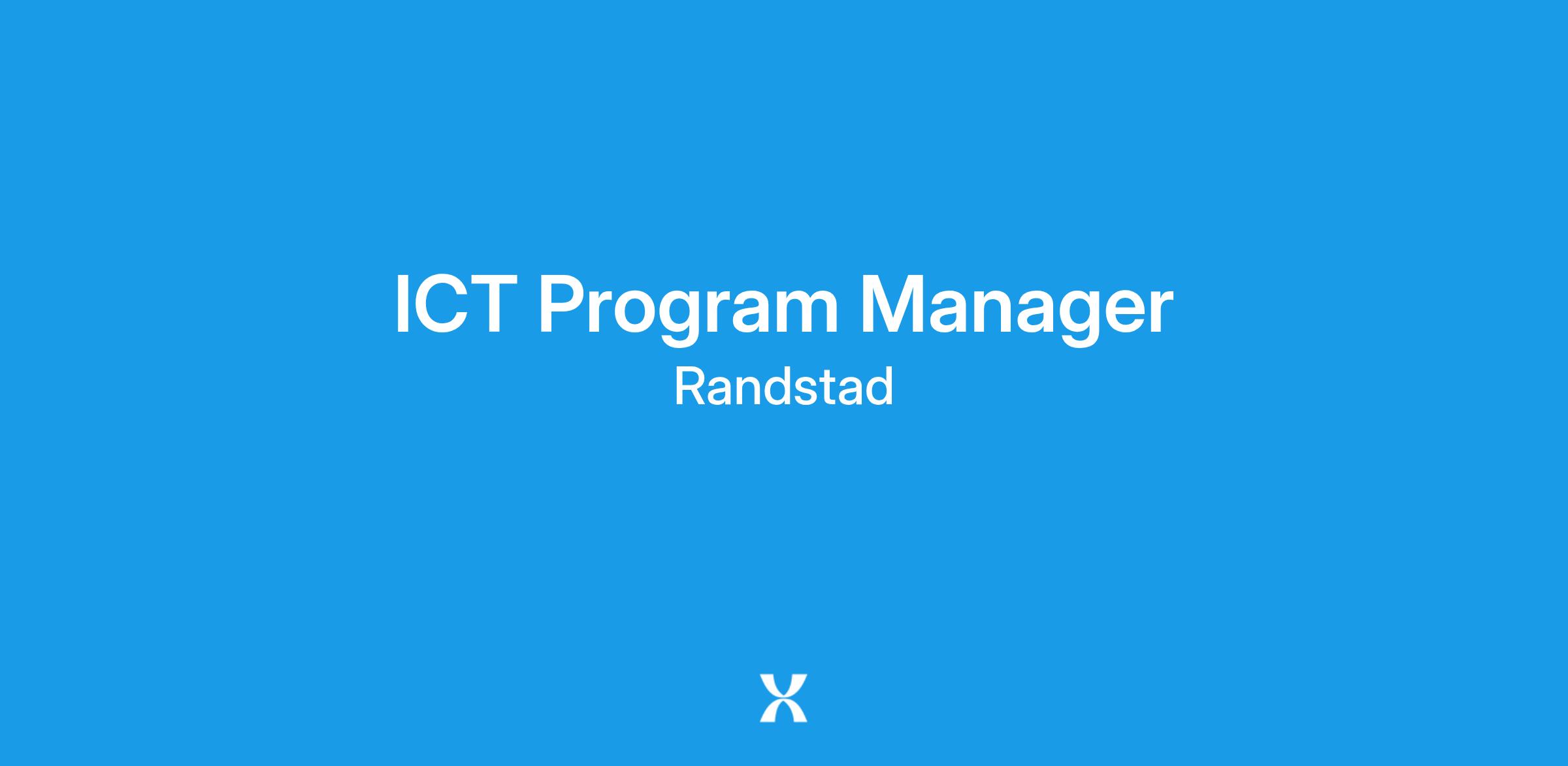 ICT Program Manager
Randstad